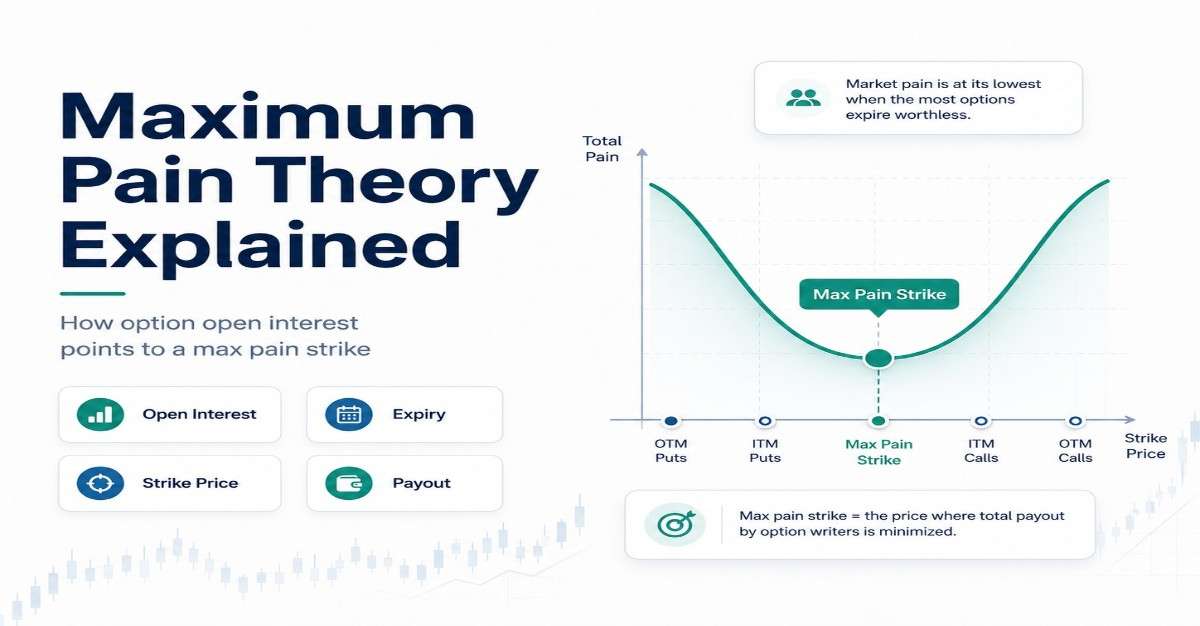 Maximum Pain Theory Explained

How option open interest points to a max pain strike

Open Interest

Expiry

Strike Price

Payout

Market pain is at its lowest when the most options expire worthless.

Total Pain

Max Pain Strike

OTM Puts

ITM Puts

Max Pain Strike

ITM Calls

OTM Calls

Strike Price

Max pain strike = the price where total payout by option writers is minimized.